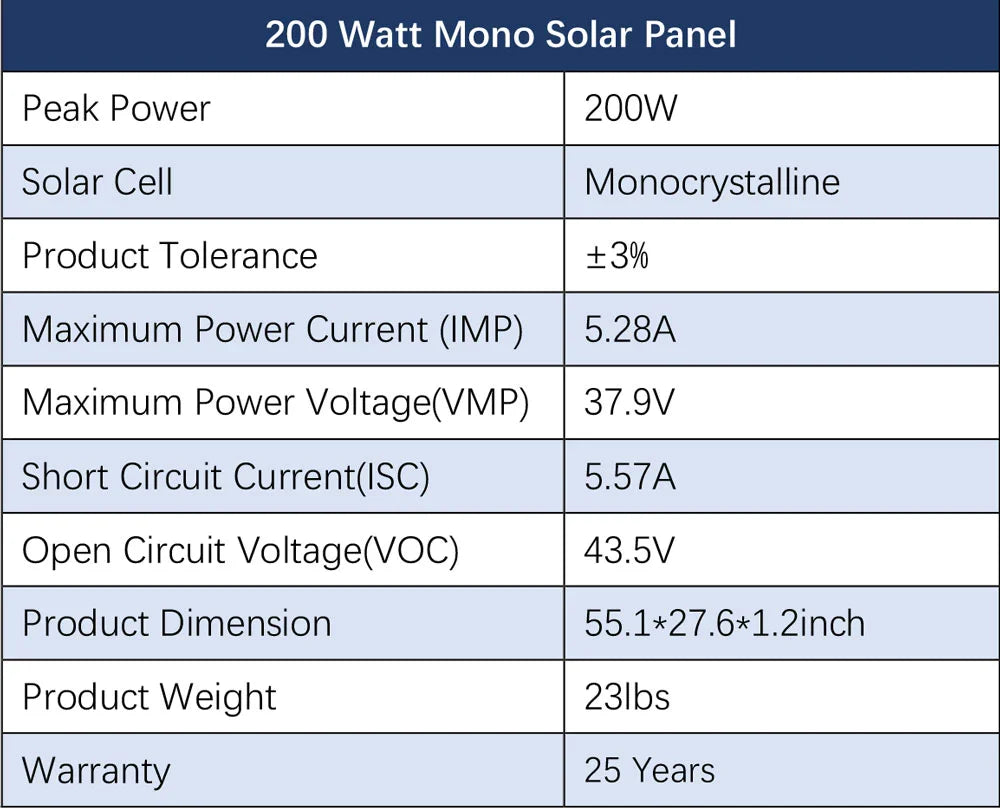 | 200 Watt Mono Solar Panel | |
|---|---|
| Peak Power | 200W |
| Solar Cell | Monocrystalline |
| Product Tolerance | ±3% |
| Maximum Power Current (IMP) | 5.28A |
| Maximum Power Voltage(VMP) | 37.9V |
| Short Circuit Current(ISC) | 5.57A |
| Open Circuit Voltage(VOC) | 43.5V |
| Product Dimension | 55.1*27.6*1.2inch |
| Product Weight | 23lbs |
| Warranty | 25 Years |